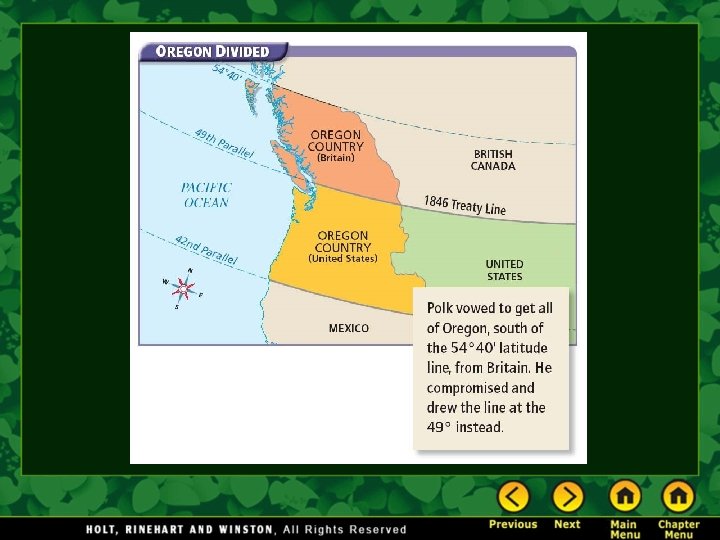 OREGON DIVIDED

54°40'

49th Parallel

42nd Parallel

PACIFIC OCEAN

OREGON COUNTRY (Britain)

BRITISH CANADA

1846 Treaty Line

OREGON COUNTRY (United States)

UNITED STATES

MEXICO

N
W
E
S

Polk vowed to get all of Oregon, south of the 54°40' latitude line, from Britain. He compromised and drew the line at the 49° instead.

HOLT, RINEHART AND WINSTON, All Rights Reserved

Previous

Next

Main Menu

Chapter Menu